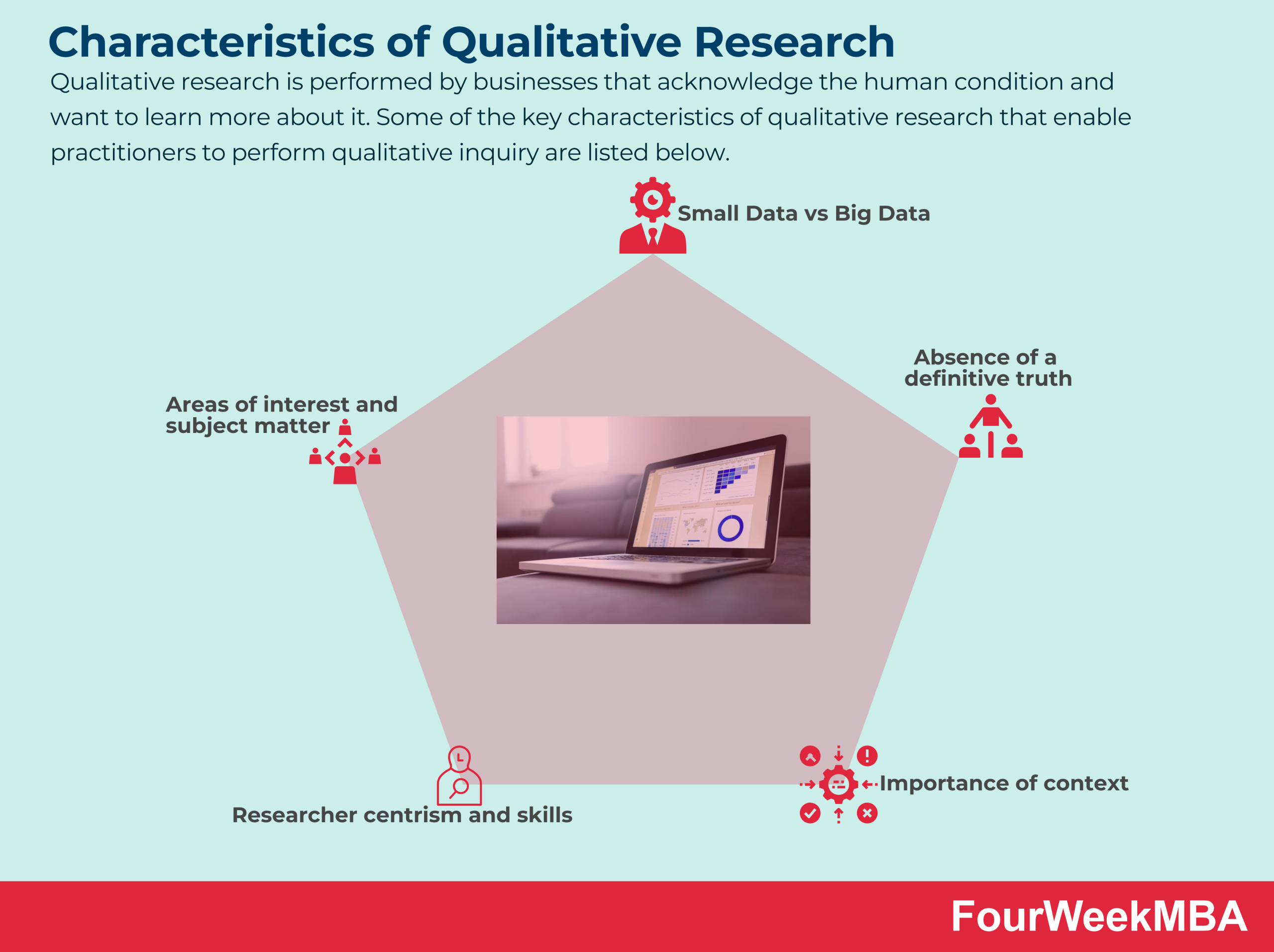 Characteristics of Qualitative Research

Qualitative research is performed by businesses that acknowledge the human condition and want to learn more about it. Some of the key characteristics of qualitative research that enable practitioners to perform qualitative inquiry are listed below.

Small Data vs Big Data

Absence of a definitive truth

Areas of interest and subject matter

Researcher centrism and skills

Importance of context

FourWeekMBA